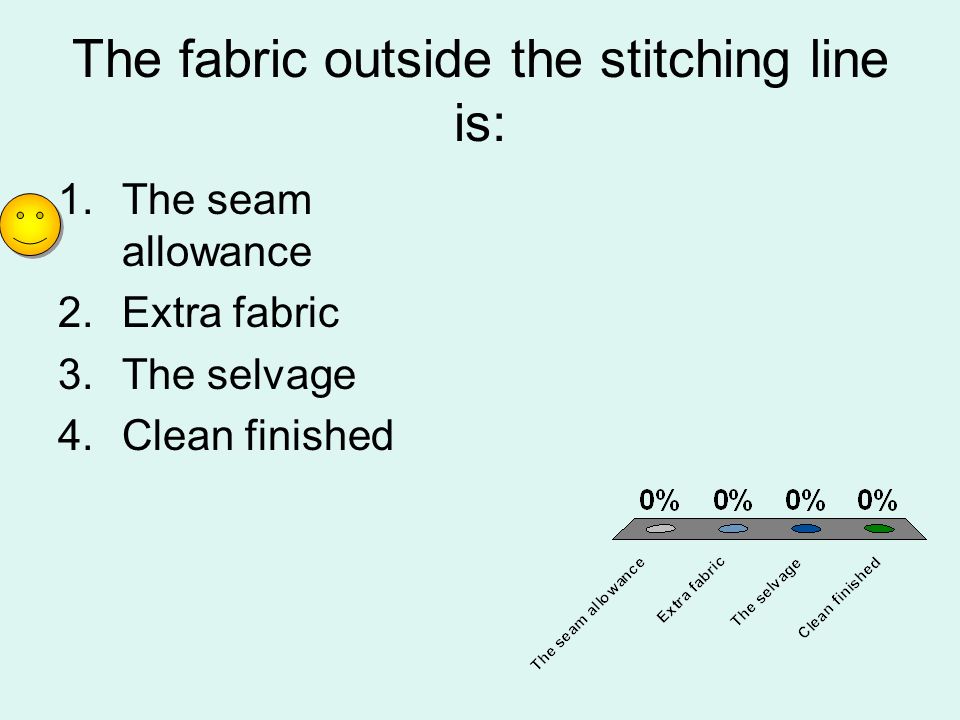 The fabric outside the stitching line is:

1. The seam allowance
2. Extra fabric
3. The selvage
4. Clean finished

0% 0% 0% 0%

The seam allowance
Extra fabric
The selvage
Clean finished